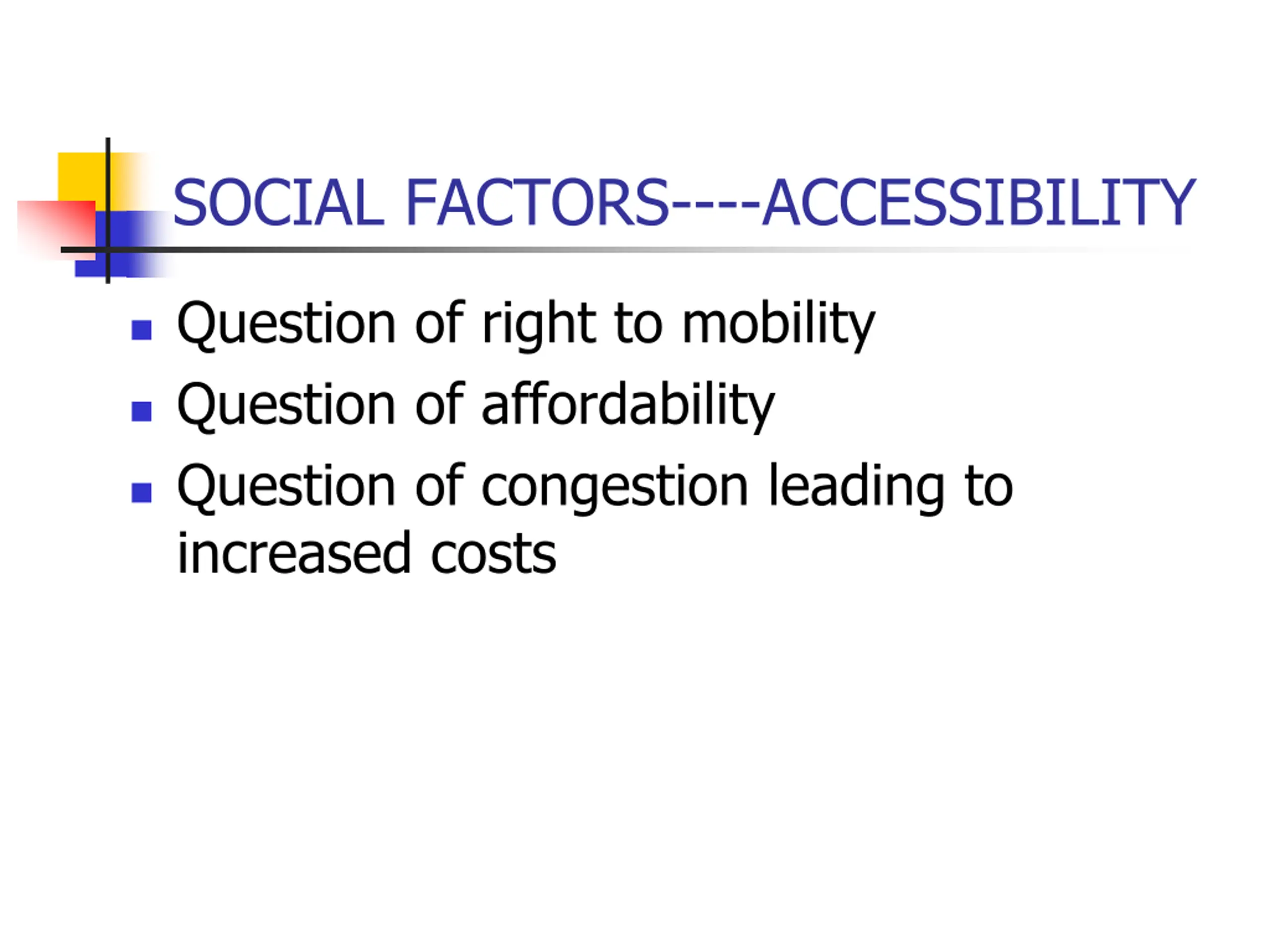 SOCIAL FACTORS----ACCESSIBILITY

- Question of right to mobility
- Question of affordability
- Question of congestion leading to increased costs